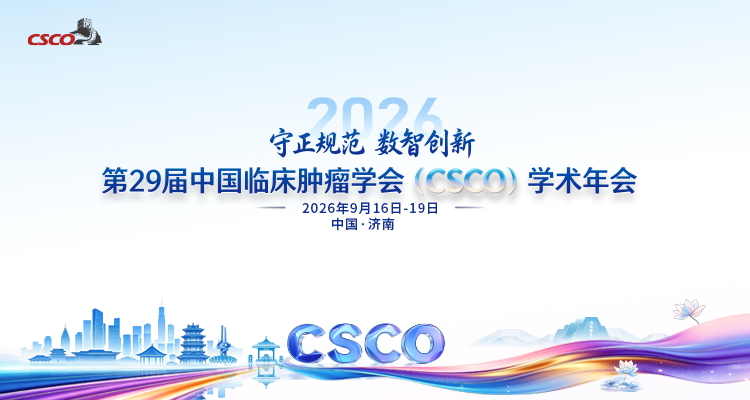 CSCO

2026

守正规范 数智创新

第29届中国临床肿瘤学会（CSCO）学术年会

2026年9月16日-19日

中国·济南

CSCO